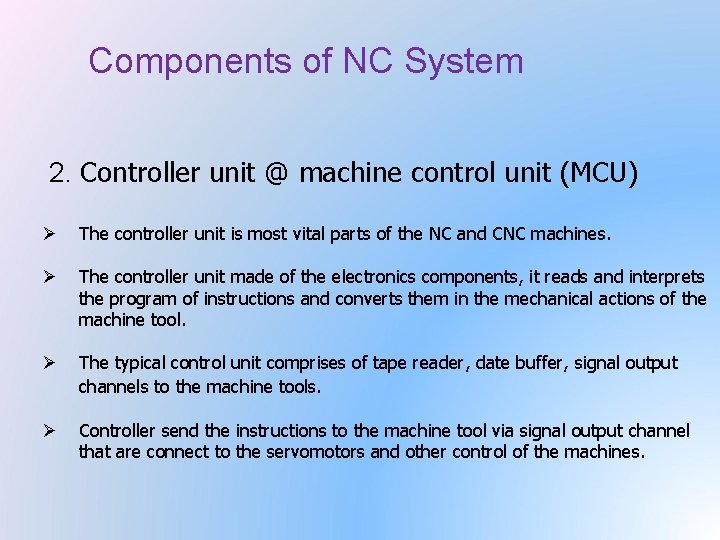 Components of NC System

2. Controller unit @ machine control unit (MCU)

➢ The controller unit is most vital parts of the NC and CNC machines.

➢ The controller unit made of the electronics components, it reads and interprets the program of instructions and converts them in the mechanical actions of the machine tool.

➢ The typical control unit comprises of tape reader, date buffer, signal output channels to the machine tools.

➢ Controller send the instructions to the machine tool via signal output channel that are connect to the servomotors and other control of the machines.